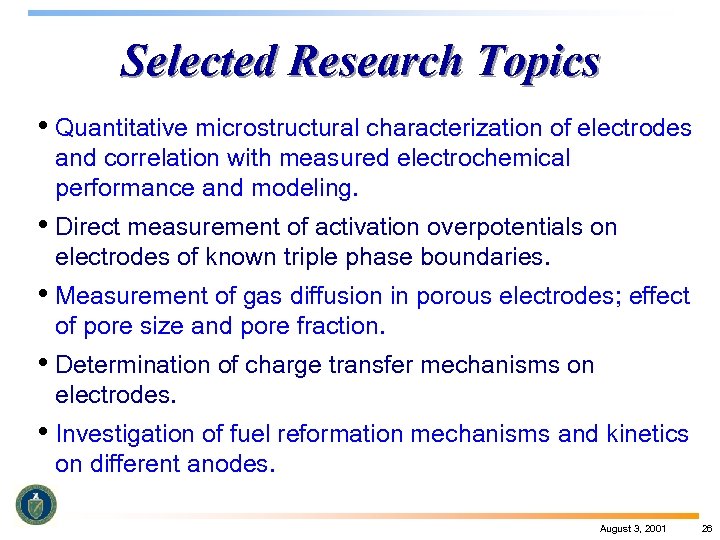 Selected Research Topics

• Quantitative microstructural characterization of electrodes and correlation with measured electrochemical performance and modeling.

• Direct measurement of activation overpotentials on electrodes of known triple phase boundaries.

• Measurement of gas diffusion in porous electrodes; effect of pore size and pore fraction.

• Determination of charge transfer mechanisms on electrodes.

• Investigation of fuel reformation mechanisms and kinetics on different anodes.

August 3, 2001 26